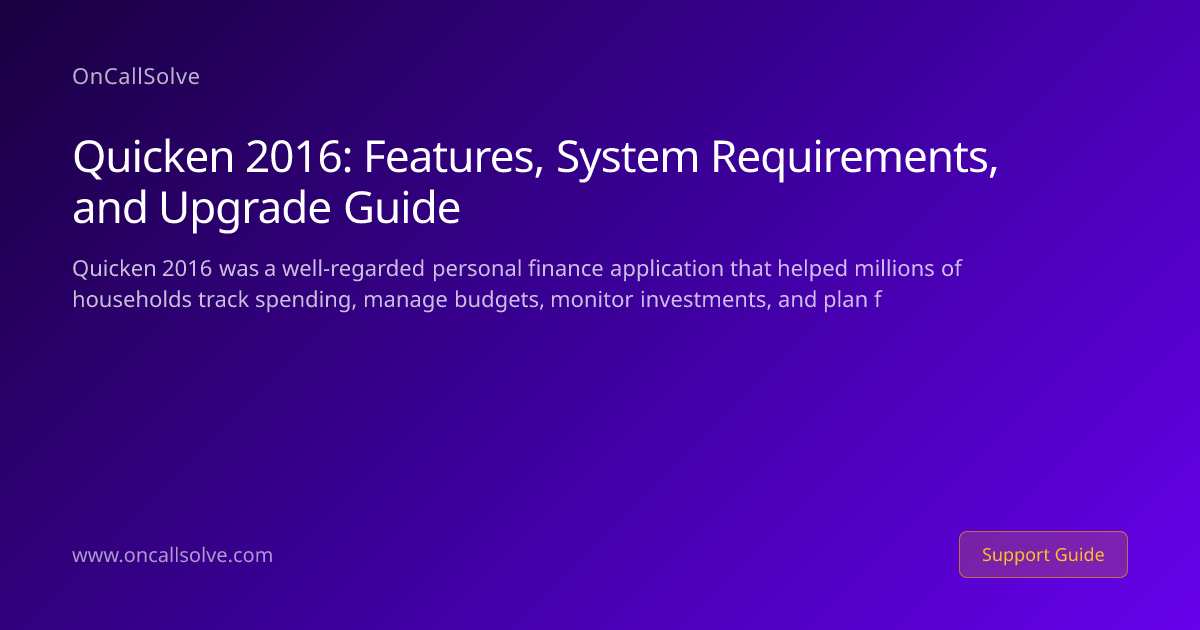 OnCallSolve

Quicken 2016: Features, System Requirements, and Upgrade Guide

Quicken 2016 was a well-regarded personal finance application that helped millions of households track spending, manage budgets, monitor investments, and plan f

www.oncallsolve.com

Support Guide